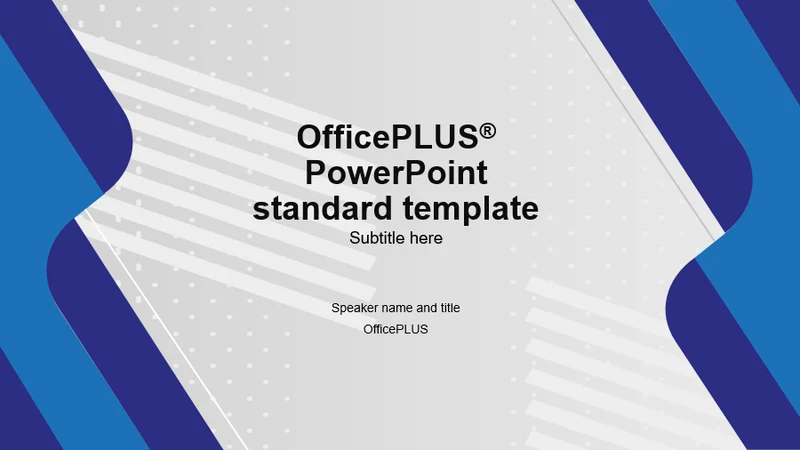 OfficePLUS®
PowerPoint
standard template

Subtitle here

Speaker name and title

OfficePLUS